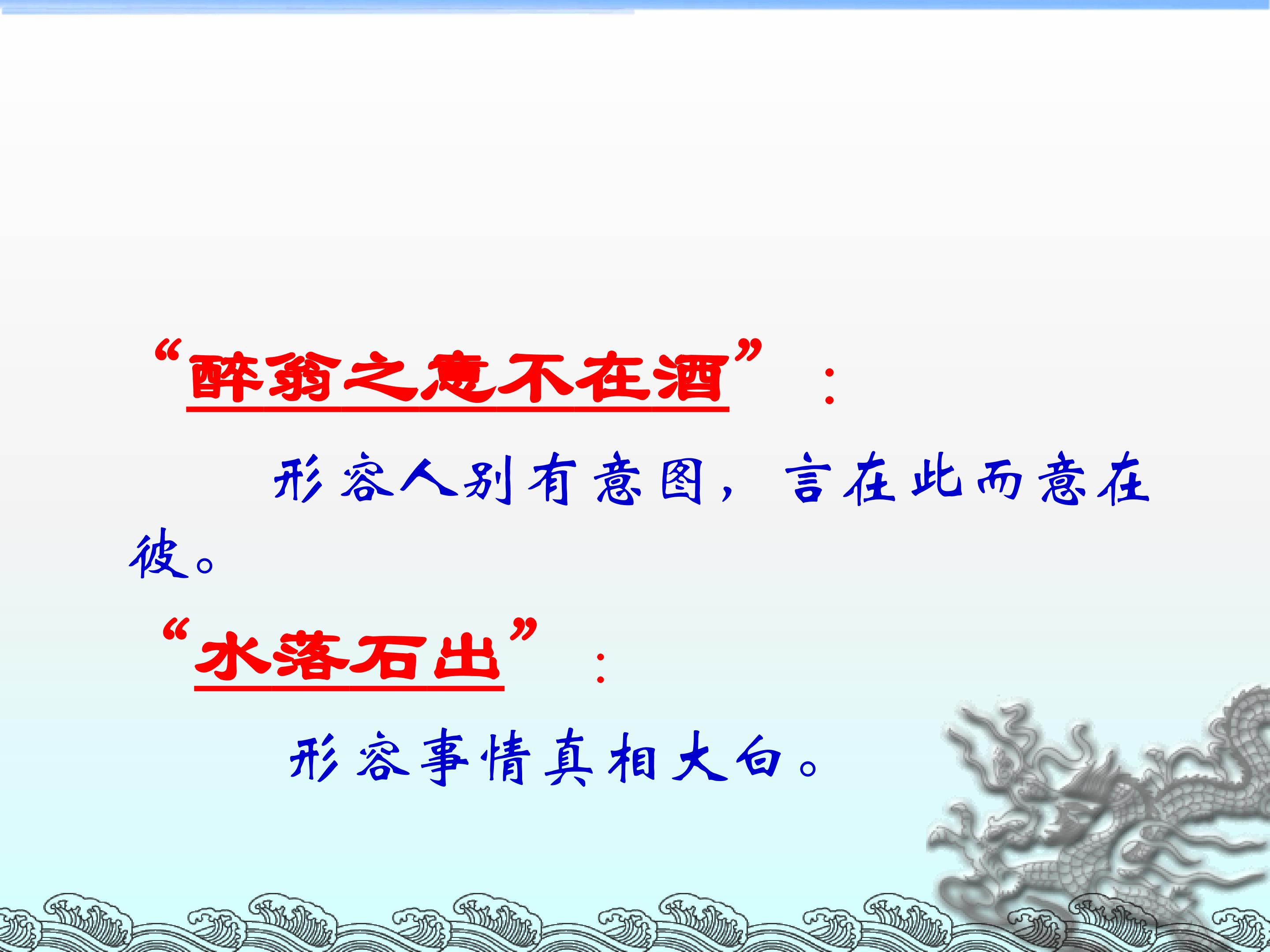 “醉翁之意不在酒”：

形容人别有意图，言在此而意在彼。

“水落石出”：

形容事情真相大白。